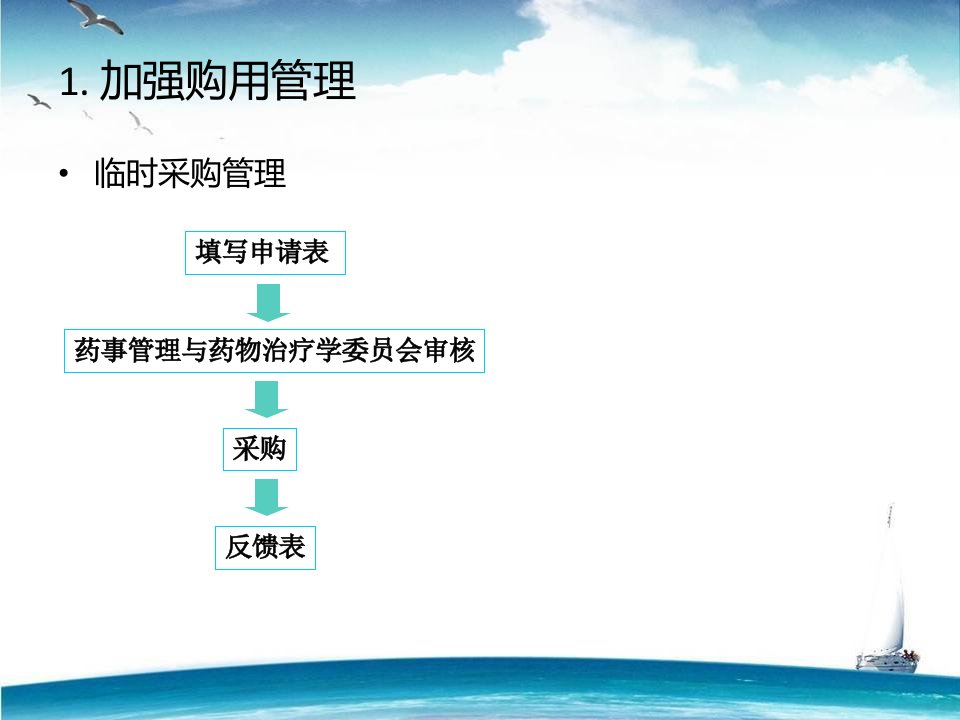 1. 加强购用管理

• 临时采购管理

填写申请表

药事管理与药物治疗学委员会审核

采购

反馈表